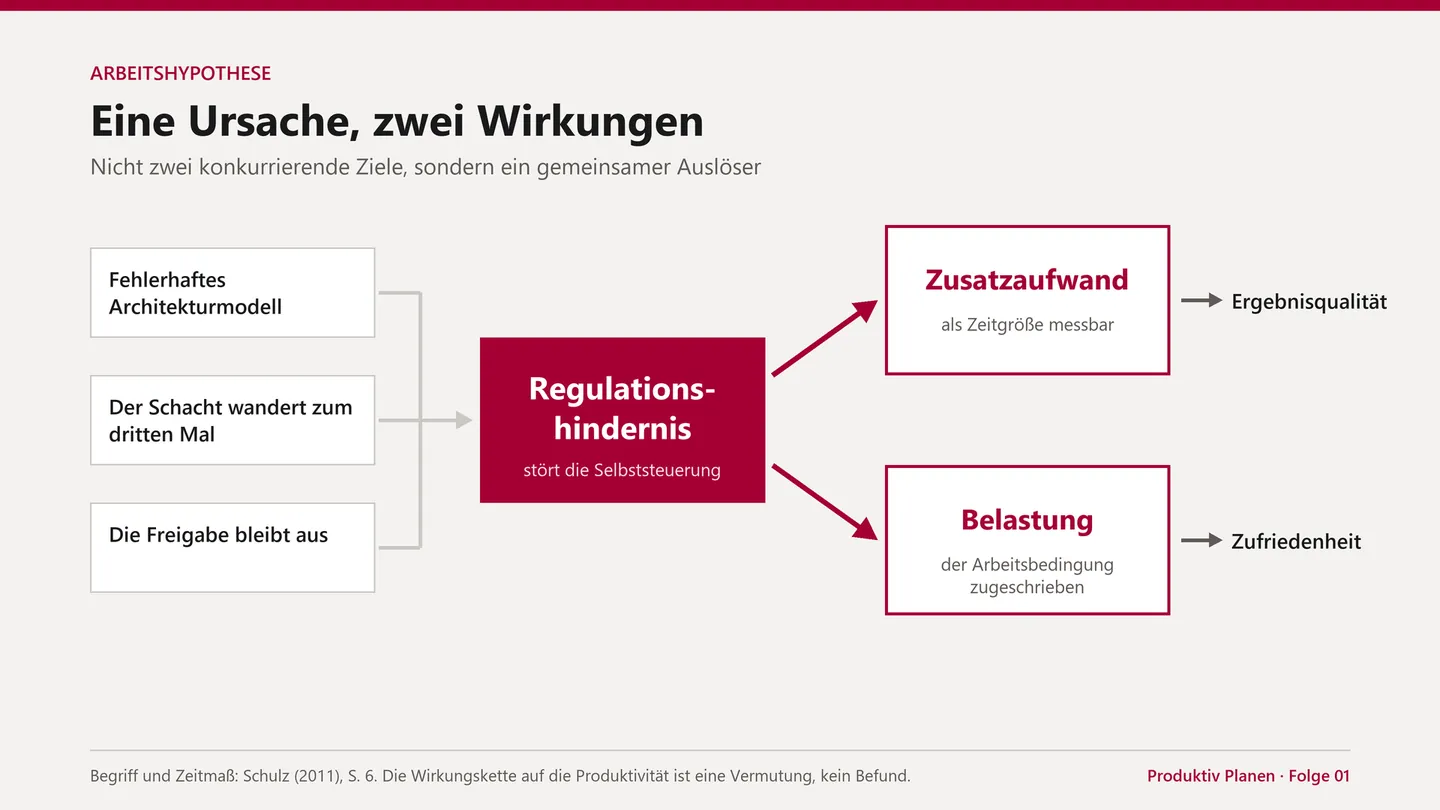 ARBEITSHYPOTHESE

Eine Ursache, zwei Wirkungen

Nicht zwei konkurrierende Ziele, sondern ein gemeinsamer Auslöser

Fehlerhaftes Architekturmodell

Der Schacht wandert zum dritten Mal

Die Freigabe bleibt aus

Regulationshindernis

stört die Selbststeuerung

Zusatzaufwand

als Zeitgröße messbar

Ergebnisqualität

Belastung

der Arbeitsbedingung zugeschrieben

Zufriedenheit

Begriff und Zeitmaß: Schulz (2011), S. 6. Die Wirkungskette auf die Produktivität ist eine Vermutung, kein Befund.

Produktiv Planen · Folge 01